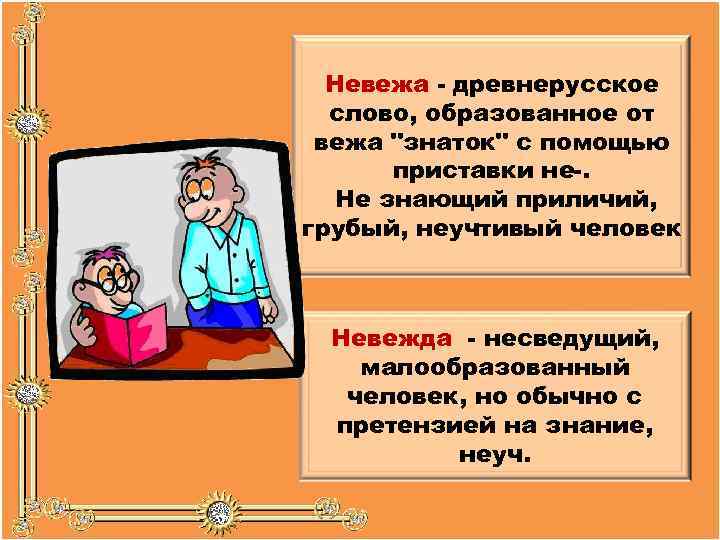 Невежа - древнерусское слово, образованное от вежа "знаток" с помощью приставки не-.
Не знающий приличий, грубый, неучтивый человек

Невежда - несведущий, малообразованный человек, но обычно с претензией на знание, неуч.